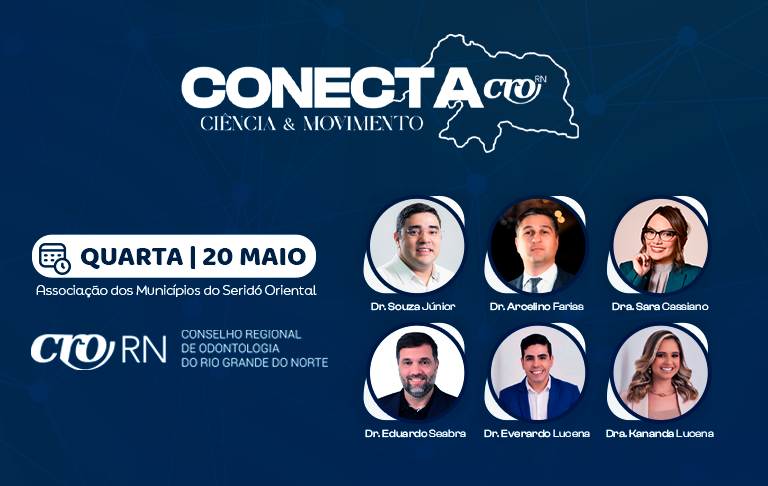 CONECTA CRO RN
CIÊNCIA & MOVIMENTO

QUARTA | 20 MAIO
Associação dos Municípios do Seridó Oriental

CRO RN CONSELHO REGIONAL DE ODONTOLOGIA DO RIO GRANDE DO NORTE

Dr. Souza Júnior
Dr. Arcelino Farias
Dra. Sara Cassiano
Dr. Eduardo Seabra
Dr. Everardo Lucena
Dra. Kananda Lucena